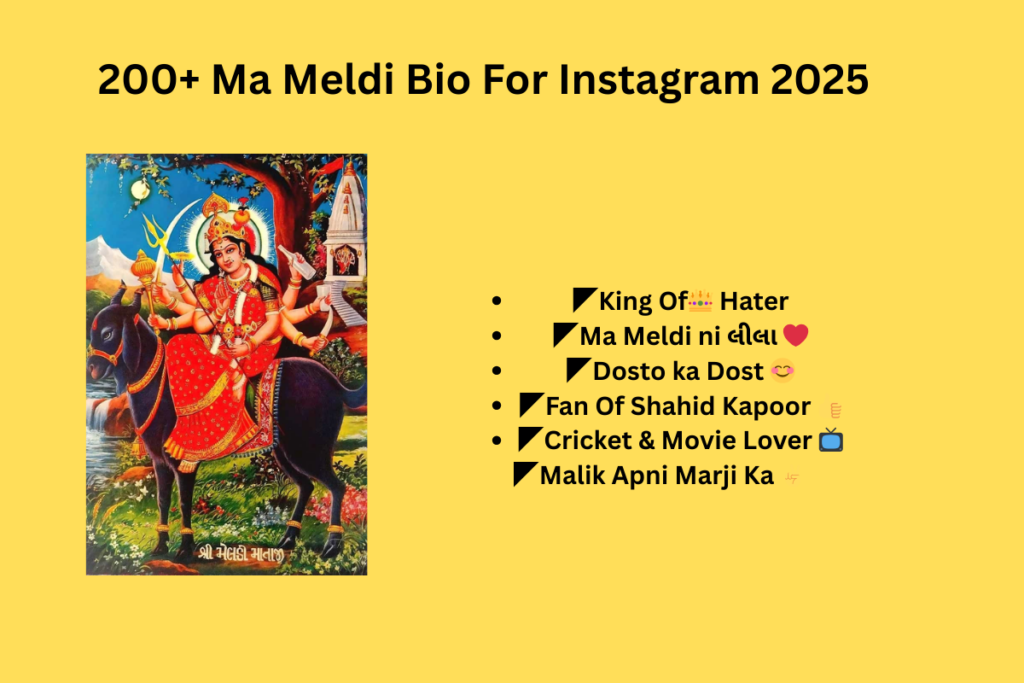 200+ Ma Meldi Bio For Instagram 2025

શ્રી મેલડી માતાજી

- ◤King Of👑 Hater
- ◤Ma Meldi ni લીલા❤️
- ◤Dosto ka Dost😊
- ◤Fan Of Shahid Kapoor
- ◤Cricket & Movie Lover 📺

◤Malik Apni Marji Ka